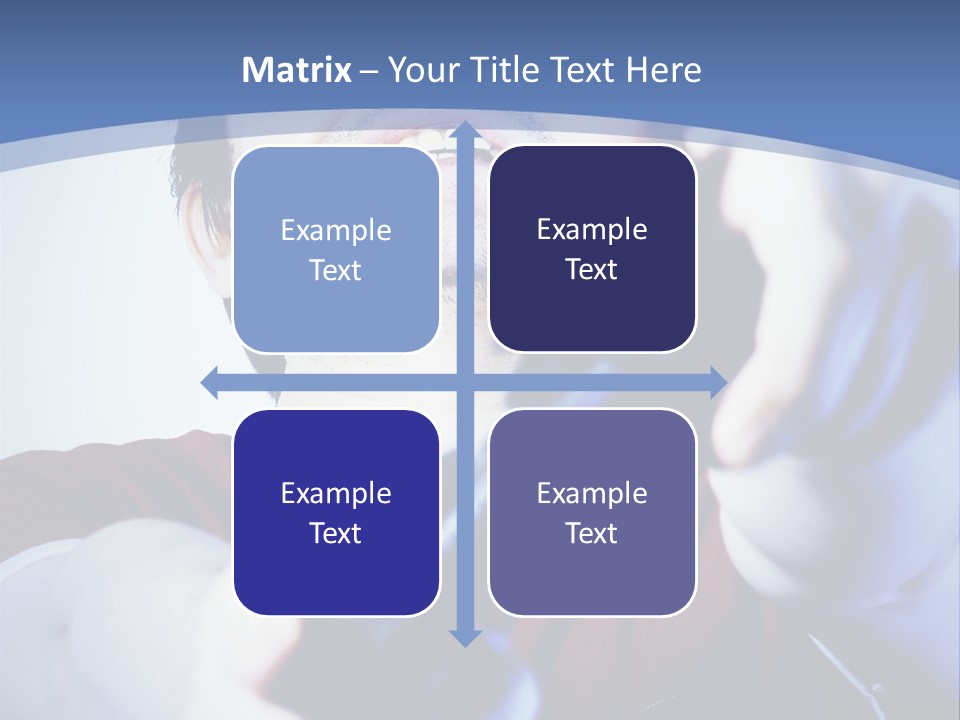 Matrix – Your Title Text Here

Example Text

Example Text

Example Text

Example Text